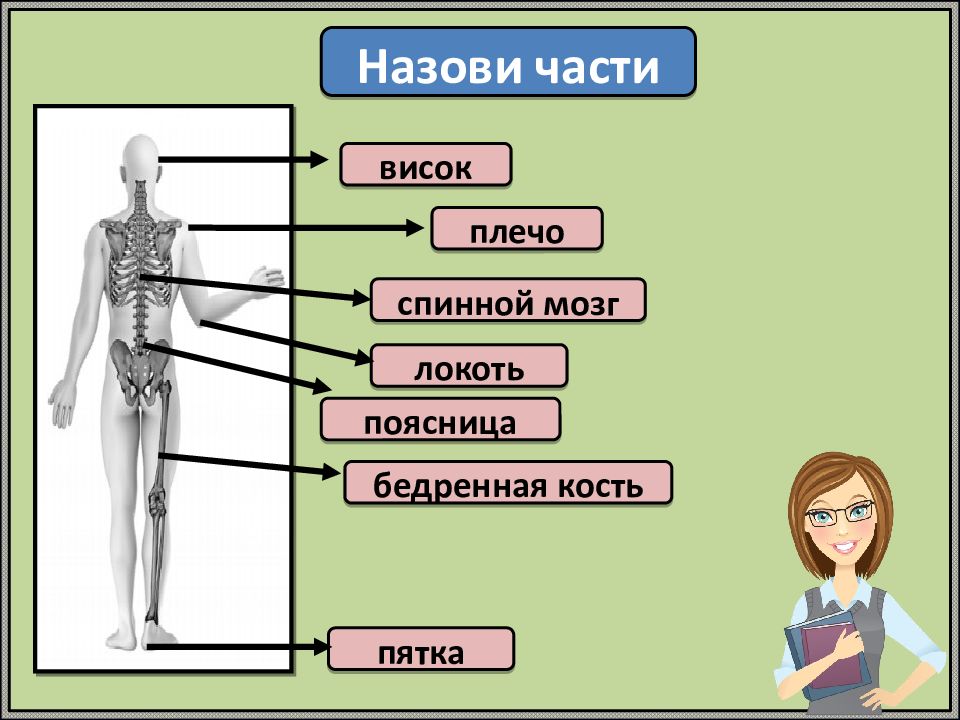 Назови части

висок

плечо

спинной мозг

локоть

поясница

бедренная кость

пятка